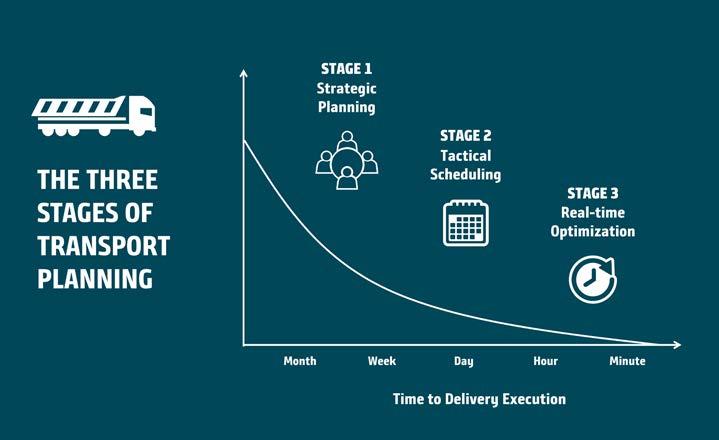 THE THREE STAGES OF TRANSPORT PLANNING

STAGE 1
Strategic Planning

STAGE 2
Tactical Scheduling

STAGE 3
Real-time Optimization

Month
Week
Day
Hour
Minute

Time to Delivery Execution